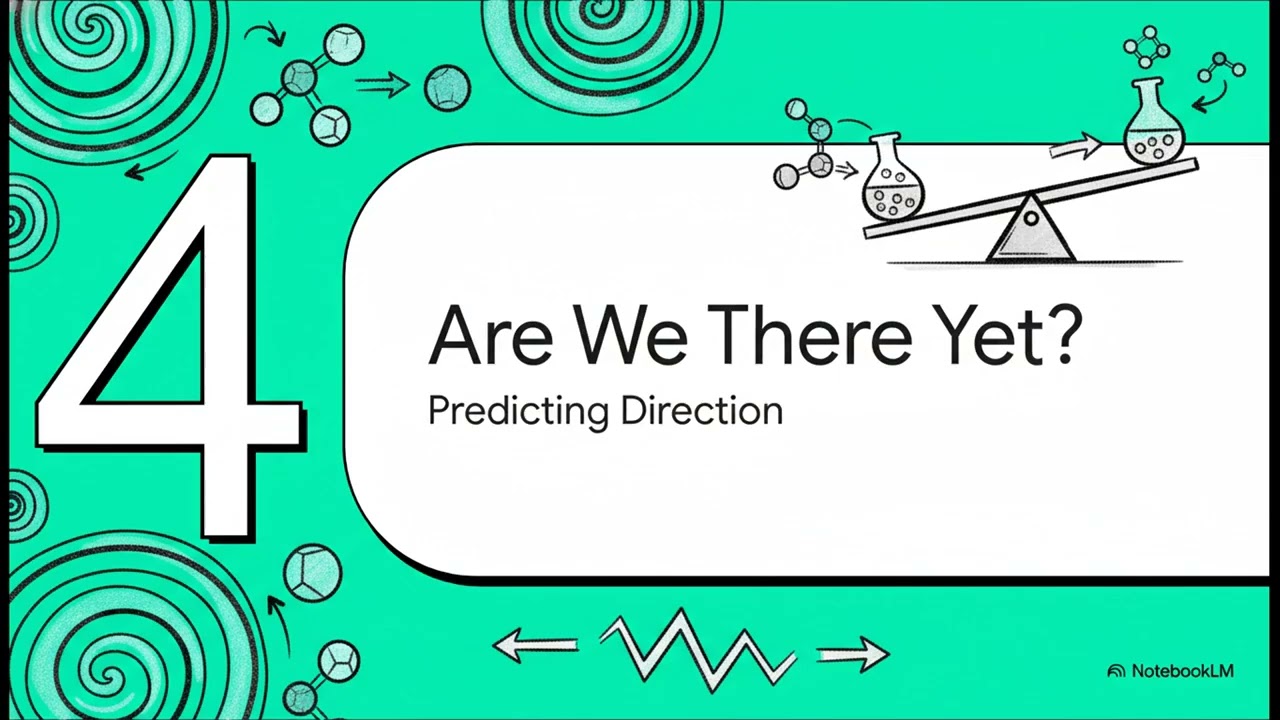 4

Are We There Yet?

Predicting Direction

NotebookLM